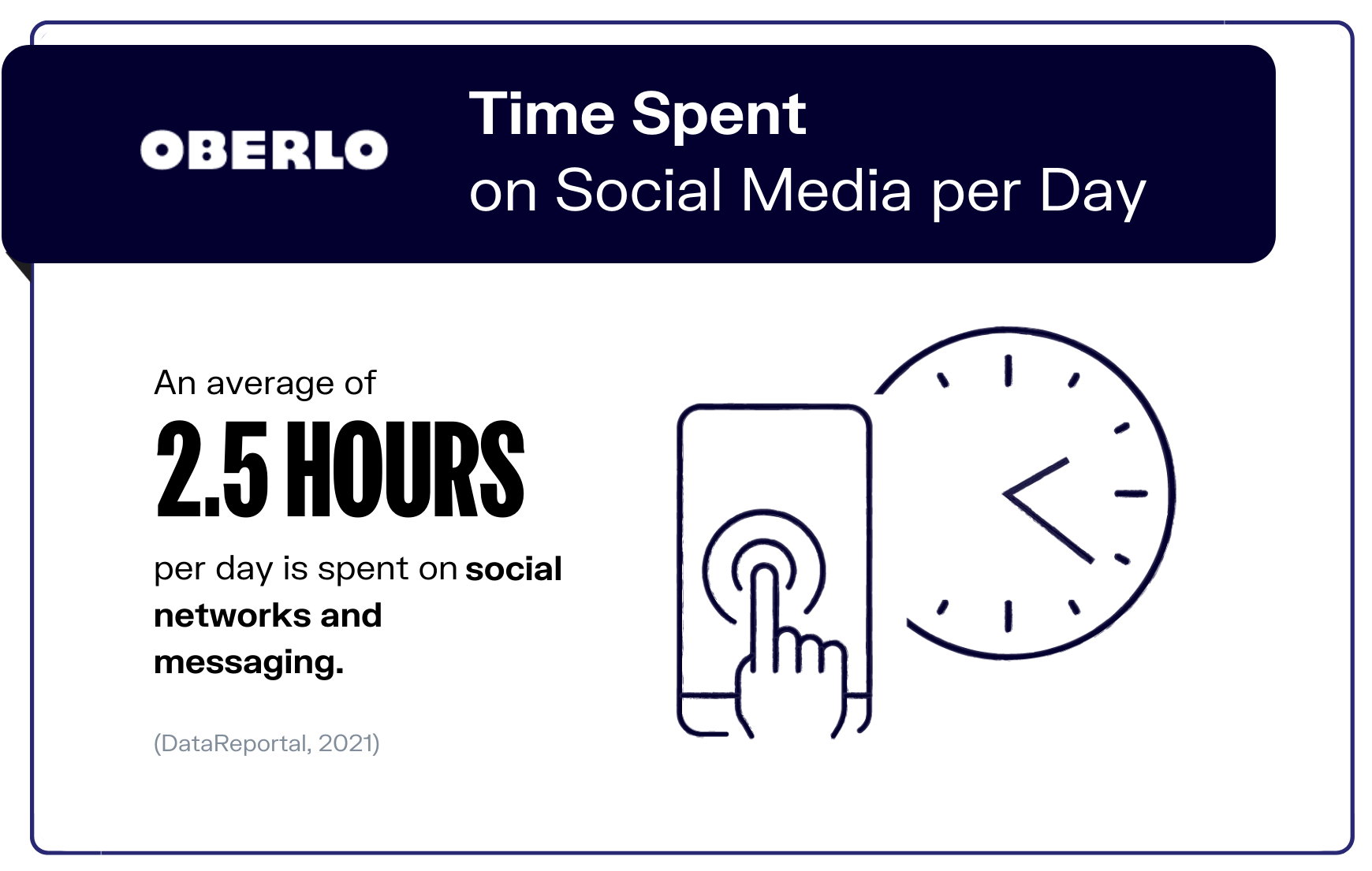 OBERLO

Time Spent
on Social Media per Day

An average of
2.5 HOURS
per day is spent on social networks and messaging.

(DataReportal, 2021)